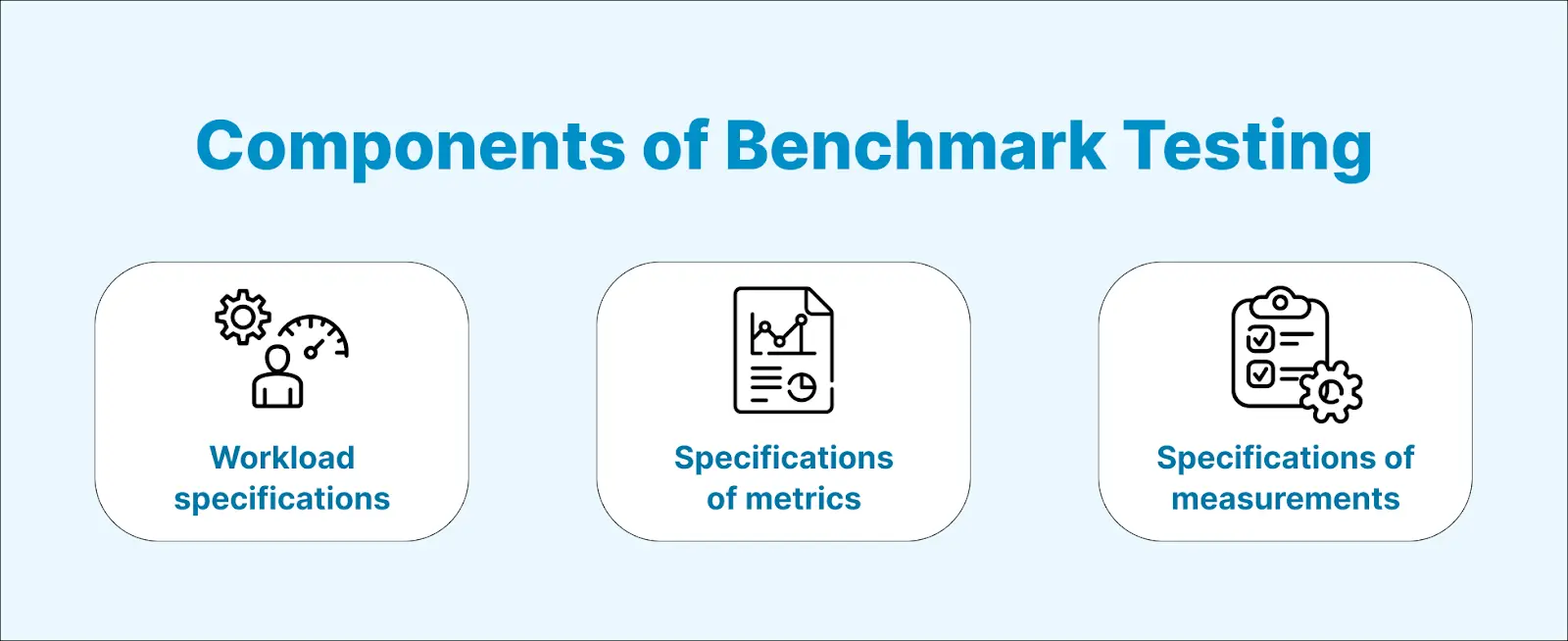 Components of Benchmark Testing

Workload specifications

Specifications of metrics

Specifications of measurements